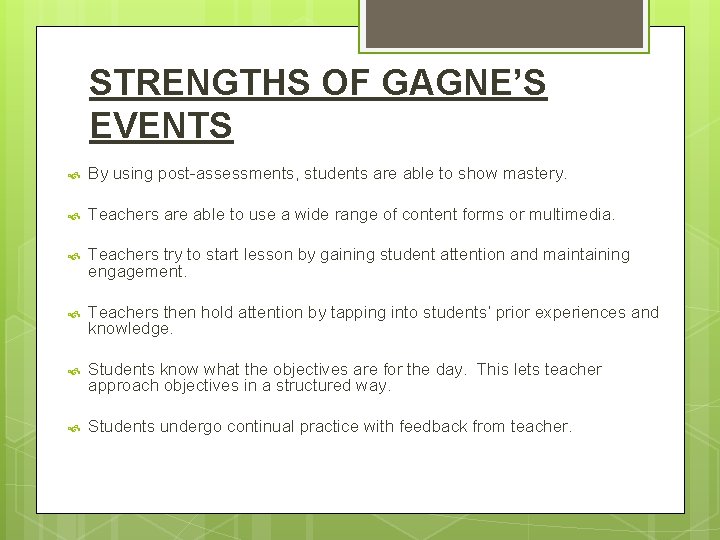 STRENGTHS OF GAGNE'S EVENTS

By using post-assessments, students are able to show mastery.

Teachers are able to use a wide range of content forms or multimedia.

Teachers try to start lesson by gaining student attention and maintaining engagement.

Teachers then hold attention by tapping into students' prior experiences and knowledge.

Students know what the objectives are for the day.  This lets teacher approach objectives in a structured way.

Students undergo continual practice with feedback from teacher.